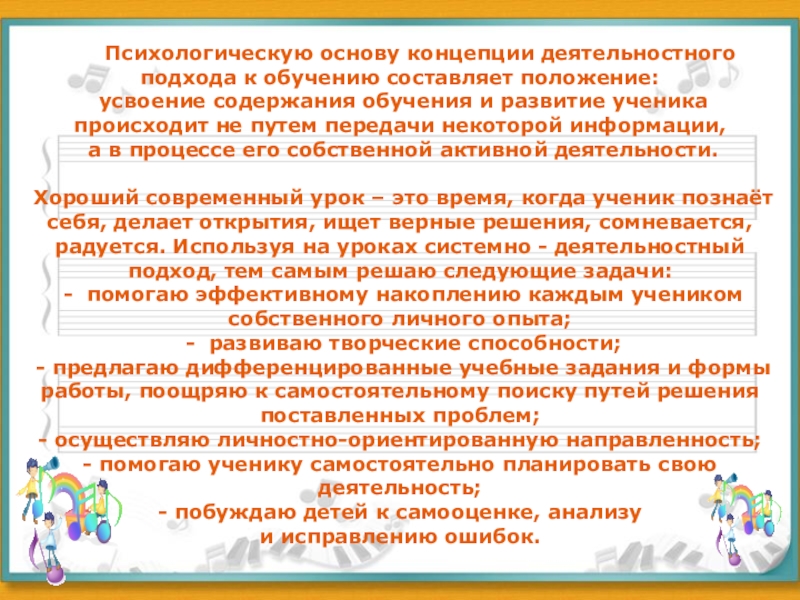 Психологическую основу концепции деятельностного подхода к обучению составляет положение: усвоение содержания обучения и развитие ученика происходит не путем передачи некоторой информации, а в процессе его собственной активной деятельности.

Хороший современный урок – это время, когда ученик познаёт себя, делает открытия, ищет верные решения, сомневается, радуется. Используя на уроках системно - деятельностный подход, тем самым решаю следующие задачи:
- помогаю эффективному накоплению каждым учеником собственного личного опыта;
- развиваю творческие способности;
- предлагаю дифференцированные учебные задания и формы работы, поощряю к самостоятельному поиску путей решения поставленных проблем;
- осуществляю личностно-ориентированную направленность;
- помогаю ученику самостоятельно планировать свою деятельность;
- побуждаю детей к самооценке, анализу и исправлению ошибок.